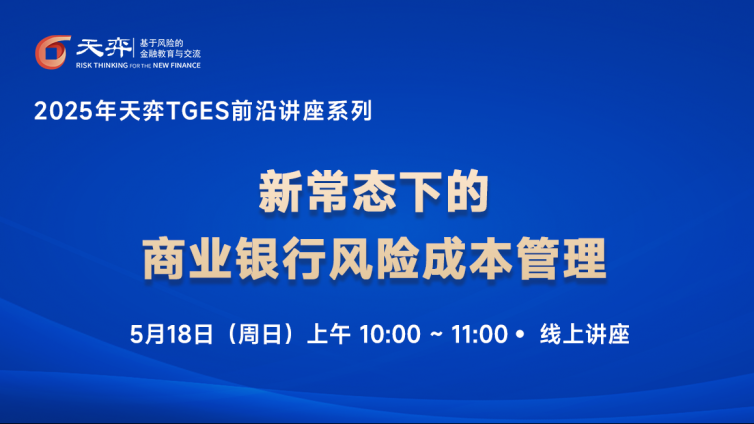 天弈 基于风险的 金融教育与交流
RISK THINKING FOR THE NEW FINANCE

2025年天弈TGES前沿讲座系列

新常态下的
商业银行风险成本管理

5月18日（周日）上午 10:00 ~ 11:00 • 线上讲座